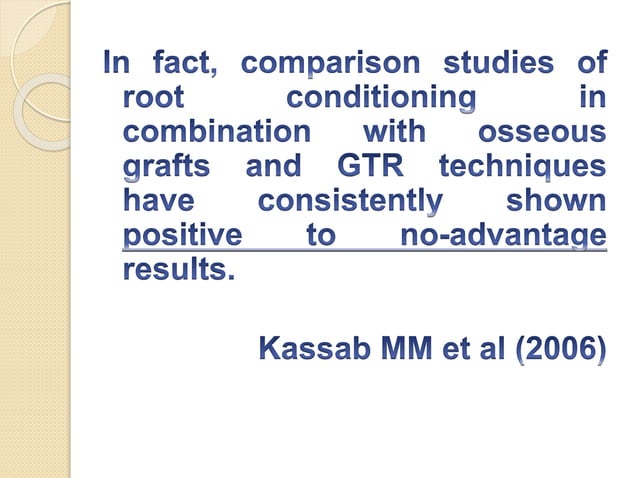 In fact, comparison studies of root conditioning in combination with osseous grafts and GTR techniques have consistently shown positive to no-advantage results.

Kassab MM et al (2006)